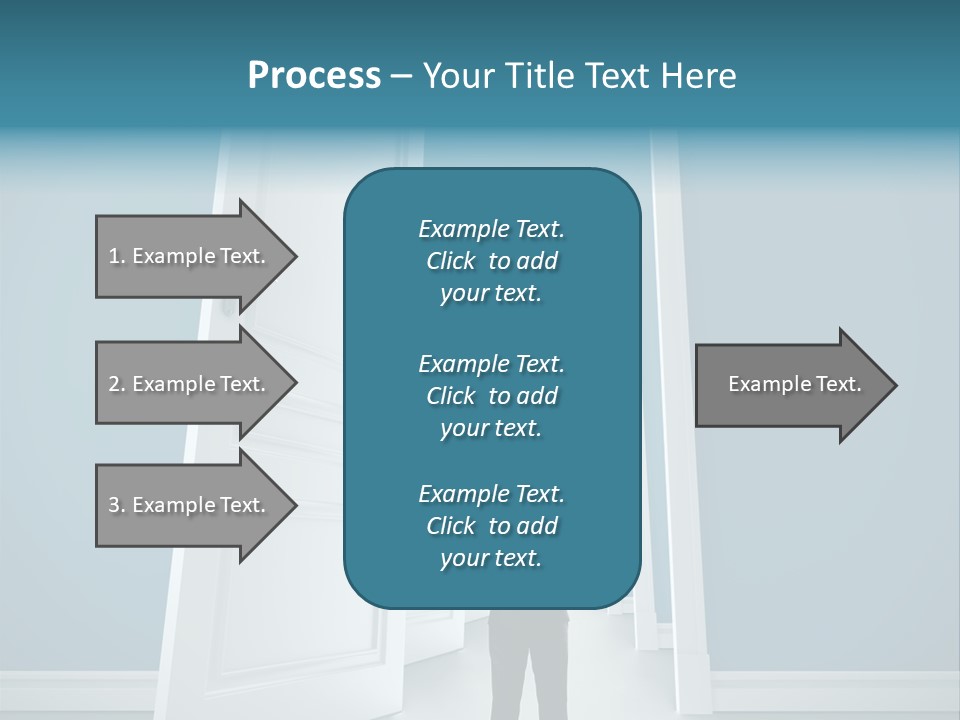 Process – Your Title Text Here

1. Example Text.

2. Example Text.

3. Example Text.

Example Text. Click to add your text.

Example Text. Click to add your text.

Example Text. Click to add your text.

Example Text.